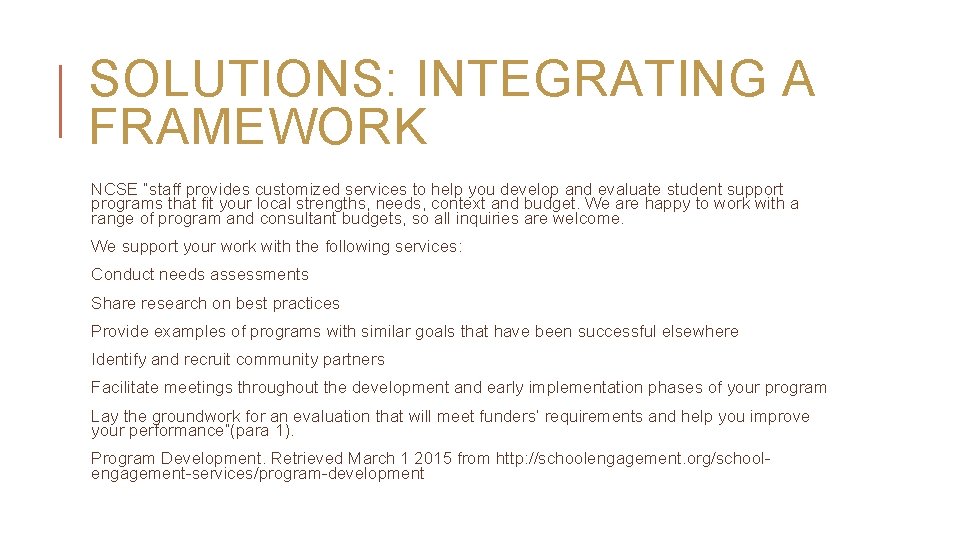 SOLUTIONS: INTEGRATING A FRAMEWORK

NCSE "staff provides customized services to help you develop and evaluate student support programs that fit your local strengths, needs, context and budget. We are happy to work with a range of program and consultant budgets, so all inquiries are welcome.

We support your work with the following services:

Conduct needs assessments

Share research on best practices

Provide examples of programs with similar goals that have been successful elsewhere

Identify and recruit community partners

Facilitate meetings throughout the development and early implementation phases of your program

Lay the groundwork for an evaluation that will meet funders' requirements and help you improve your performance"(para 1).

Program Development. Retrieved March 1 2015 from http://schoolengagement.org/school-engagement-services/program-development